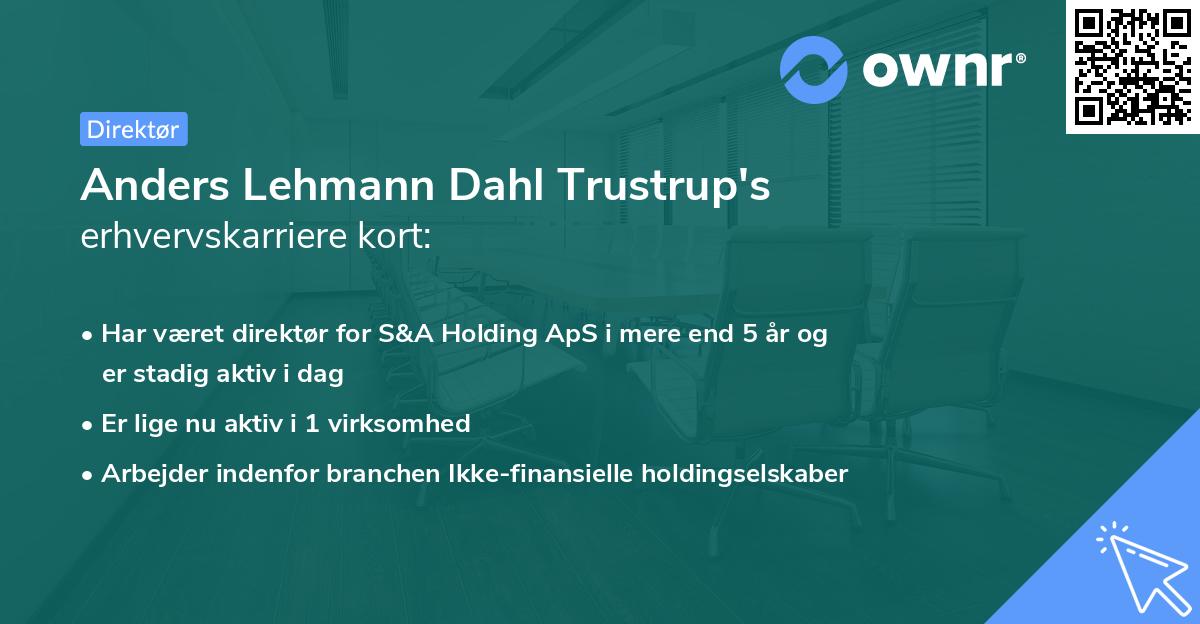 ownr®

Direktør

Anders Lehmann Dahl Trustrup's erhvervskarriere kort:

• Har været direktør for S&A Holding ApS i mere end 5 år og er stadig aktiv i dag
• Er lige nu aktiv i 1 virksomhed
• Arbejder indenfor branchen Ikke-finansielle holdingselskaber